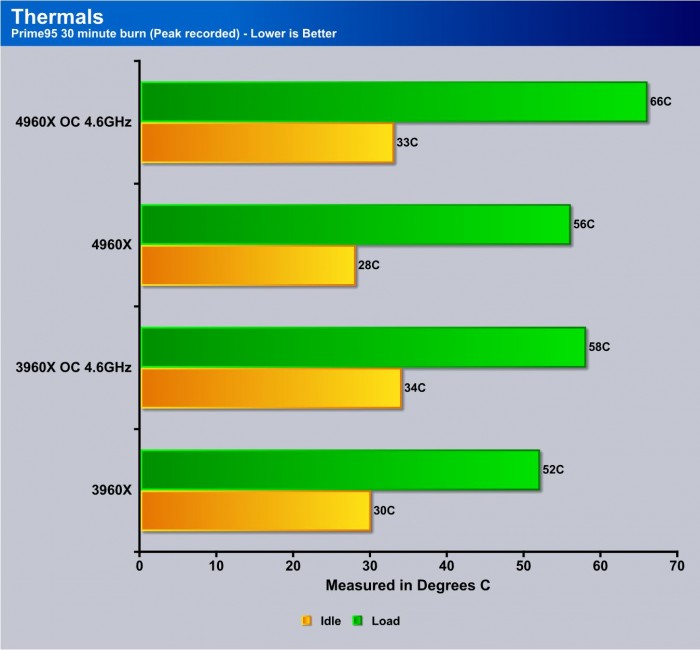 Thermals
Prime95 30 minute burn (Peak recorded) - Lower is Better

4960X OC 4.6GHz
66C
33C

4960X
56C
28C

3960X OC 4.6GHz
58C
34C

3960X
52C
30C

0 10 20 30 40 50 60 70

Measured in Degrees C

Idle Load